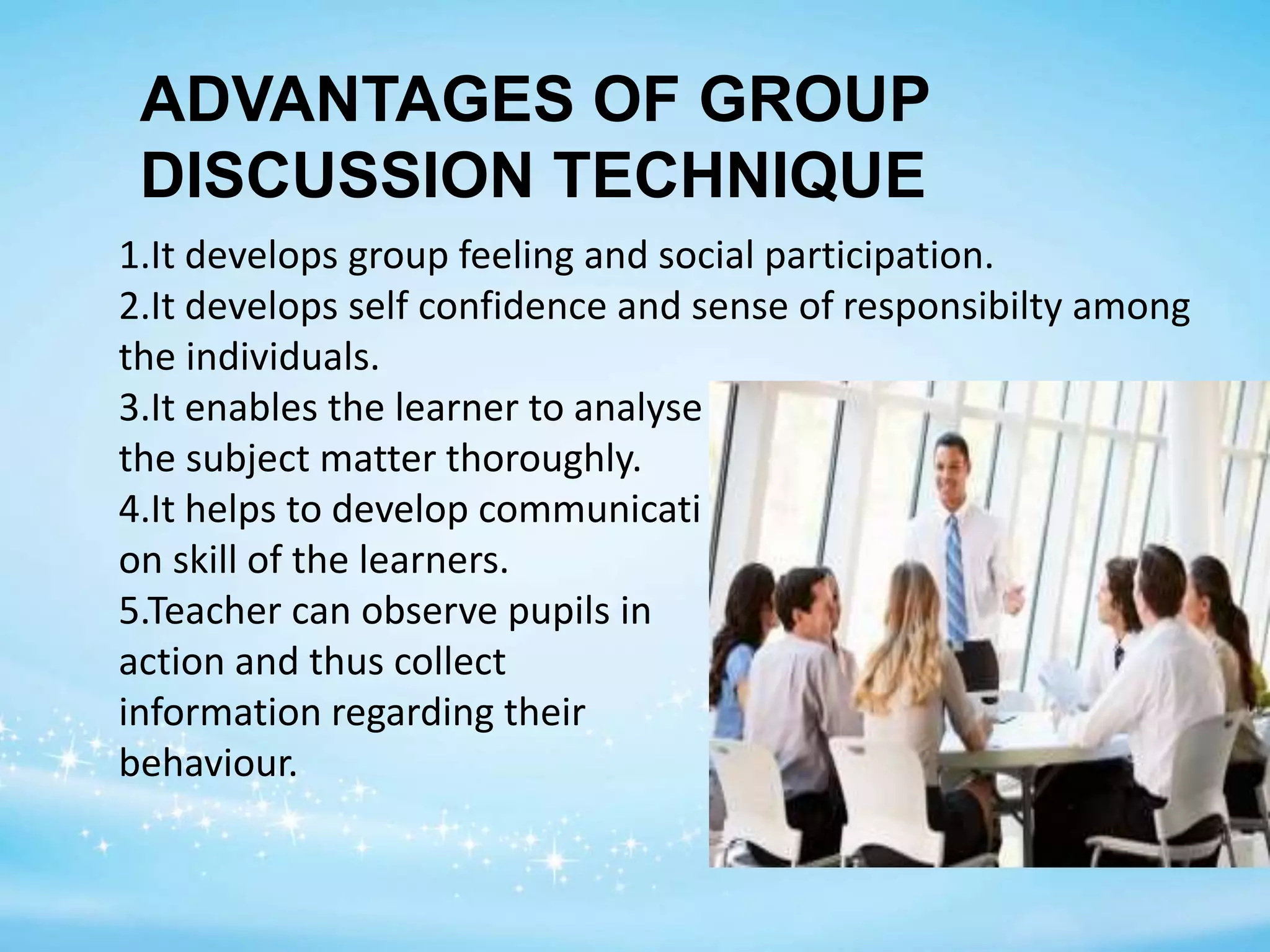 ADVANTAGES OF GROUP DISCUSSION TECHNIQUE

1.It develops group feeling and social participation.
2.It develops self confidence and sense of responsibilty among the individuals.
3.It enables the learner to analyse the subject matter thoroughly.
4.It helps to develop communicati on skill of the learners.
5.Teacher can observe pupils in action and thus collect information regarding their behaviour.